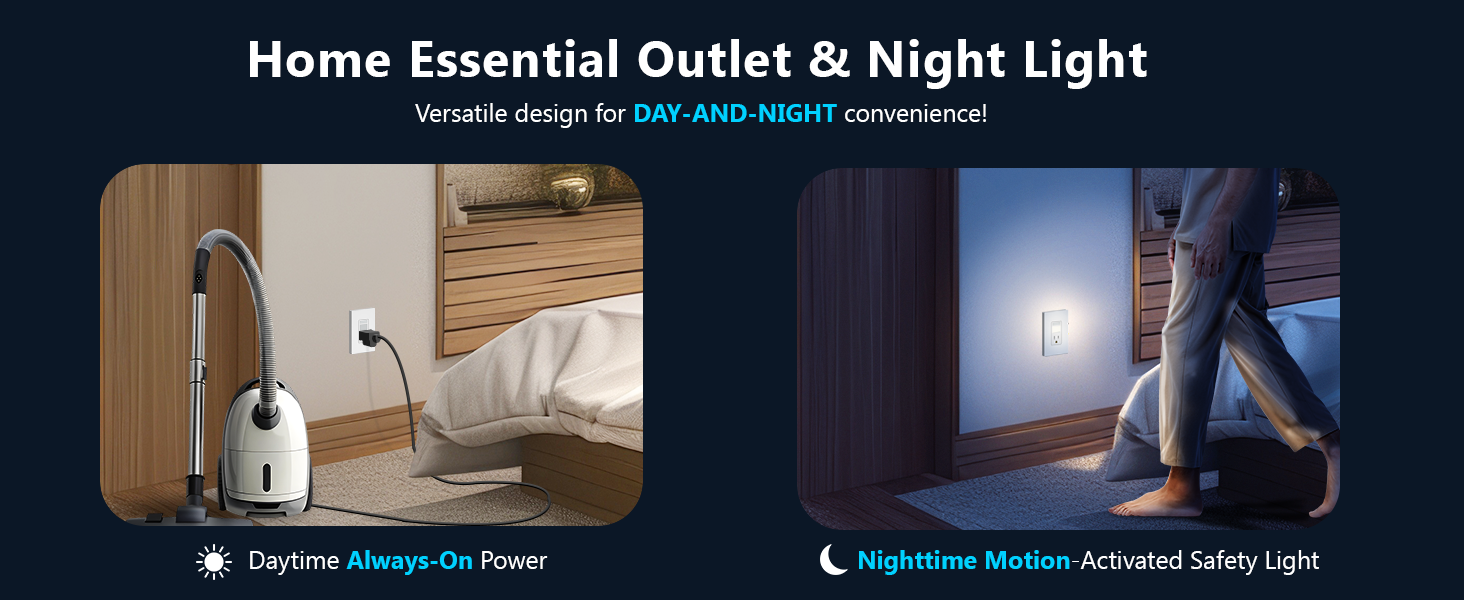 Home Essential Outlet & Night Light

Versatile design for DAY-AND-NIGHT convenience!

Daytime Always-On Power

Nighttime Motion-Activated Safety Light